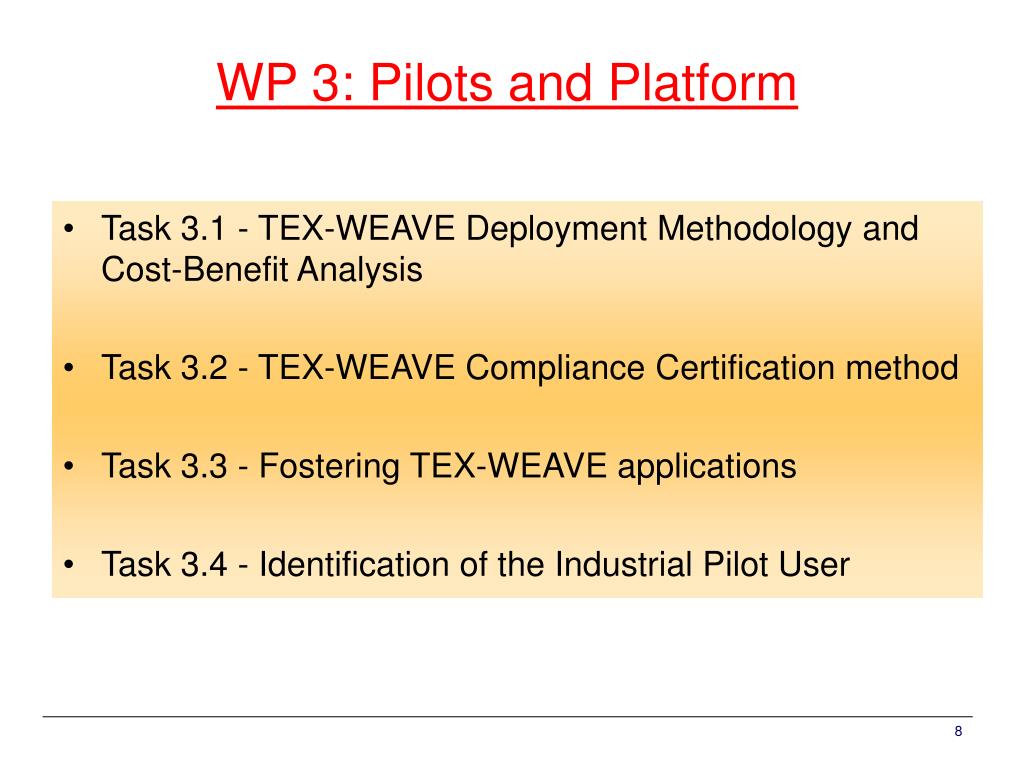 WP 3: Pilots and Platform

• Task 3.1 - TEX-WEAVE Deployment Methodology and Cost-Benefit Analysis

• Task 3.2 - TEX-WEAVE Compliance Certification method

• Task 3.3 - Fostering TEX-WEAVE applications

• Task 3.4 - Identification of the Industrial Pilot User

8